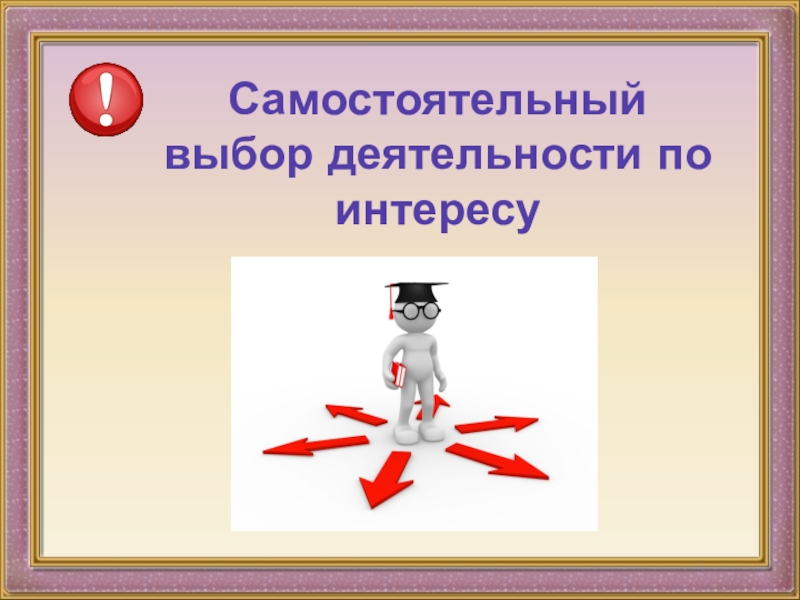 !

Самостоятельный выбор деятельности по интересу